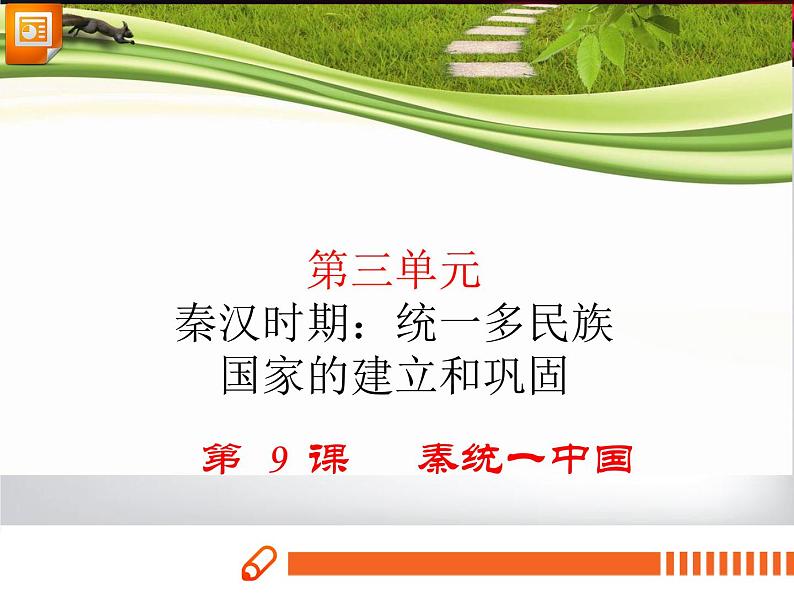 第三单元
秦汉时期：统一多民族国家的建立和巩固

第 9 课　秦统一中国